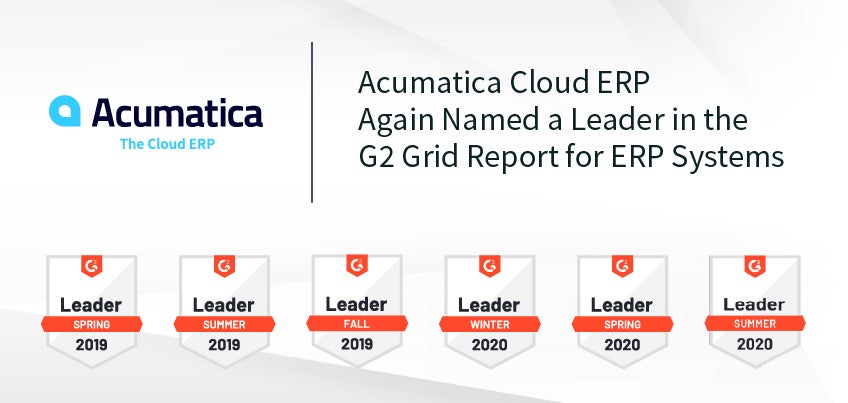 Acumatica
The Cloud ERP

Acumatica Cloud ERP Again Named a Leader in the G2 Grid Report for ERP Systems

G2
Leader
SPRING
2019

G2
Leader
SUMMER
2019

G2
Leader
FALL
2019

G2
Leader
WINTER
2020

G2
Leader
SPRING
2020

G2
Leader
SUMMER
2020